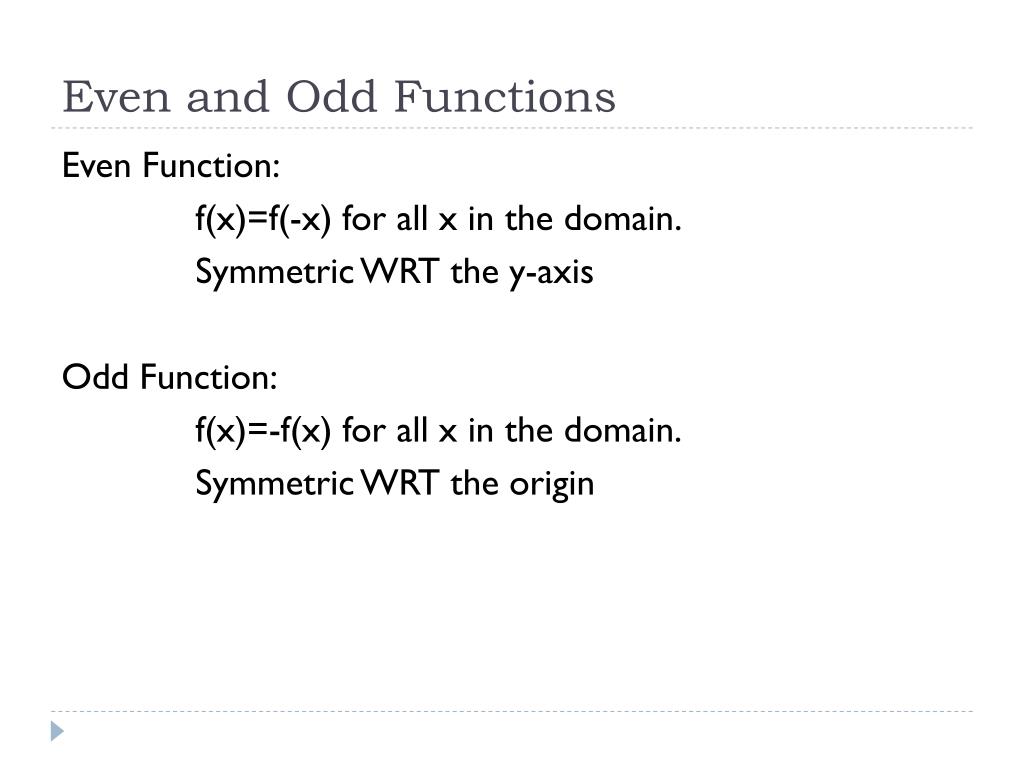 Even and Odd Functions

Even Function:

$f(x)=f(-x)$ for all x in the domain.

Symmetric WRT the y-axis

Odd Function:

$f(x)=-f(x)$ for all x in the domain.

Symmetric WRT the origin